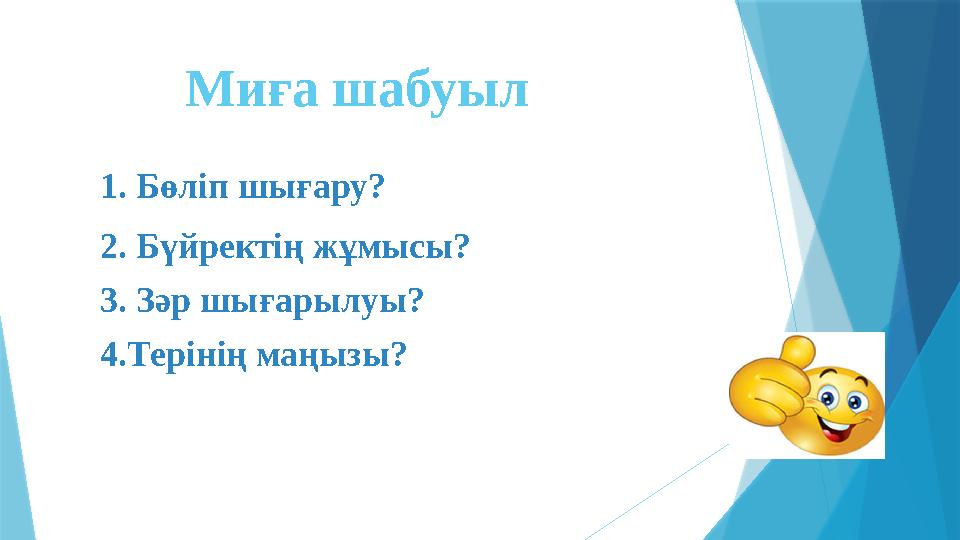 Миға шабуыл

1. Бөліп шығару?

2. Бүйректің жұмысы?

3. Зәр шығарылуы?

4.Терінің маңызы?